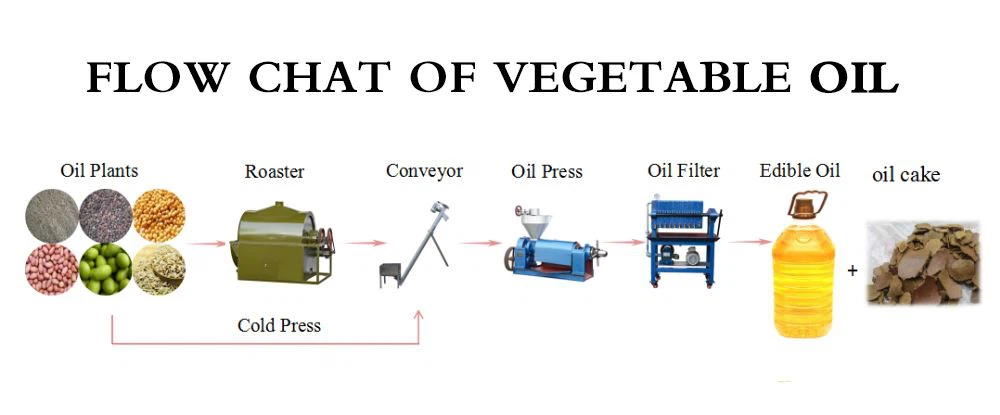 FLOW CHAT OF VEGETABLE OIL

Oil Plants

Roaster

Conveyor

Oil Press

Oil Filter

Edible Oil

oil cake

+

Cold Press